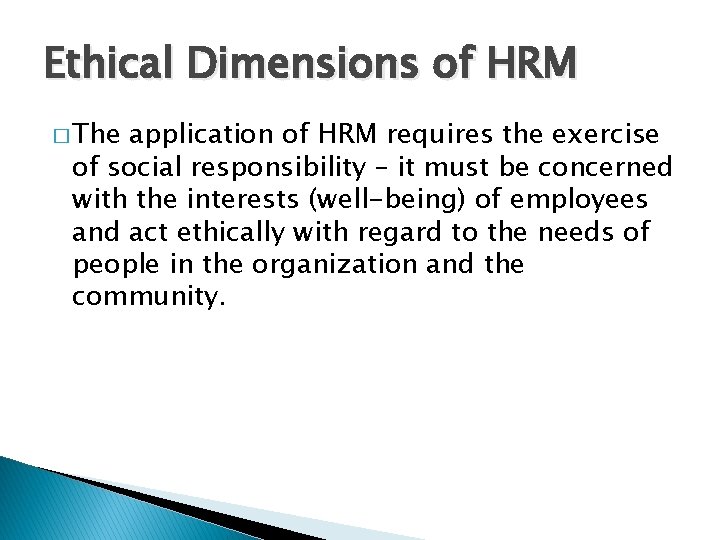 Ethical Dimensions of HRM

□ The application of HRM requires the exercise of social responsibility – it must be concerned with the interests (well-being) of employees and act ethically with regard to the needs of people in the organization and the community.